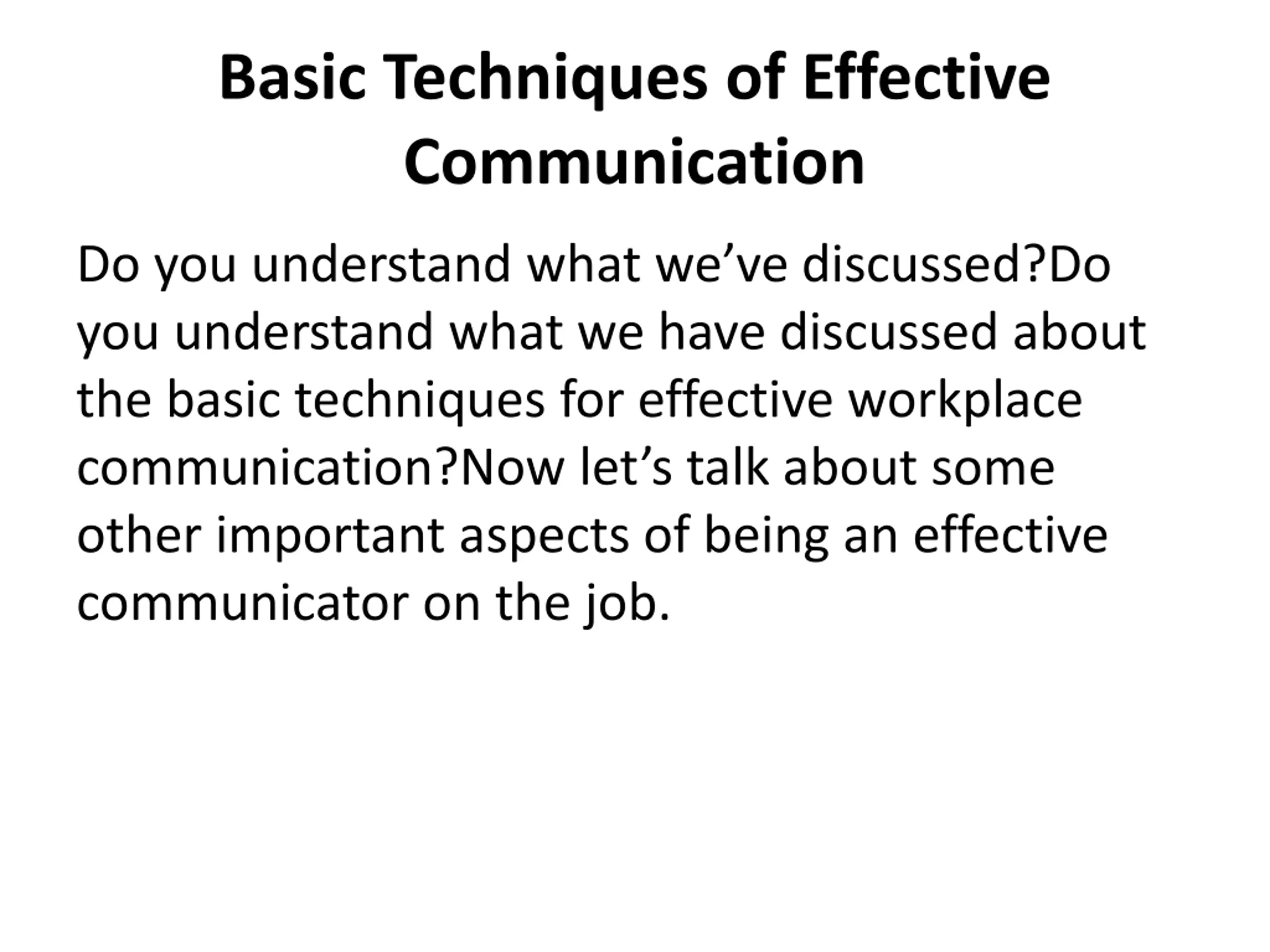 Basic Techniques of Effective Communication

Do you understand what we’ve discussed?Do you understand what we have discussed about the basic techniques for effective workplace communication?Now let’s talk about some other important aspects of being an effective communicator on the job.